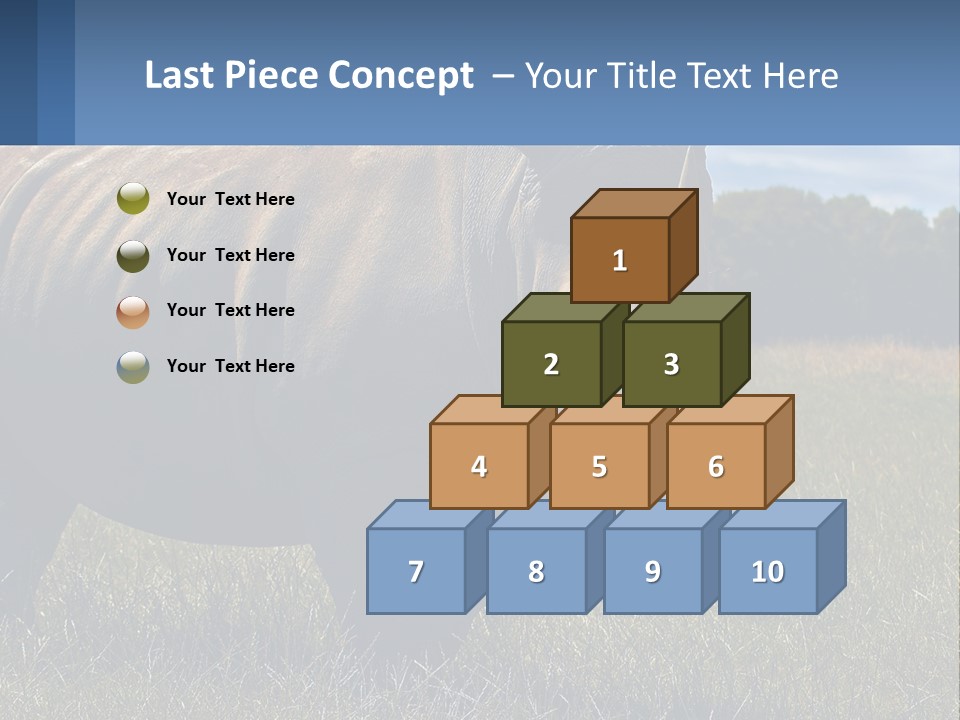 Last Piece Concept – Your Title Text Here

Your Text Here

Your Text Here

Your Text Here

Your Text Here

1

2

3

4

5

6

7

8

9

10